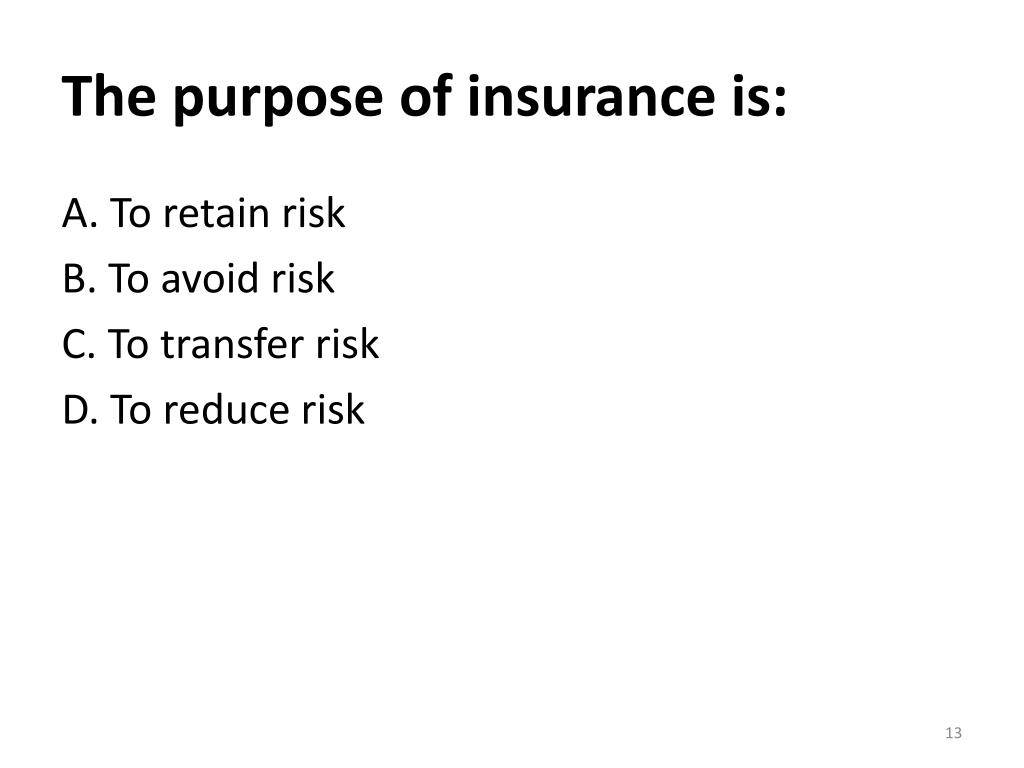 The purpose of insurance is:

A. To retain risk
B. To avoid risk
C. To transfer risk
D. To reduce risk

13